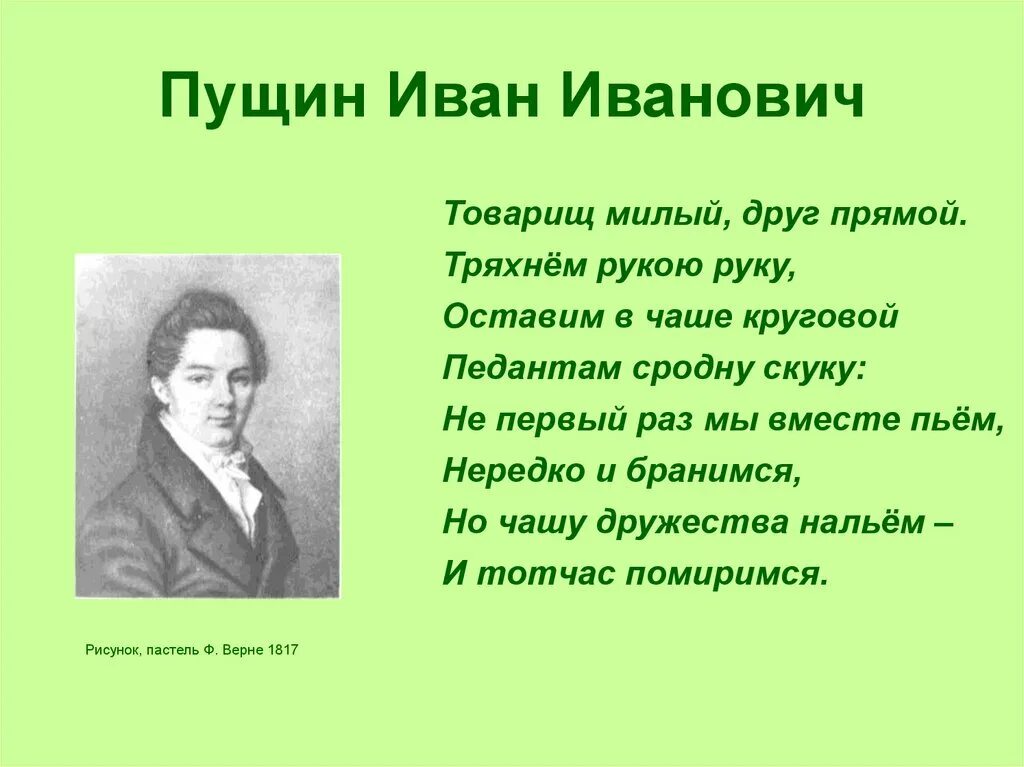 Пущин Иван Иванович

Товарищ милый, друг прямой.
Тряхнём рукою руку,
Оставим в чаше круговой
Педантам сродну скуку:
Не первый раз мы вместе пьём,
Нередко и бранимся,
Но чашу дружества нальём –
И тотчас помиримся.

Рисунок, пастель Ф. Верне 1817